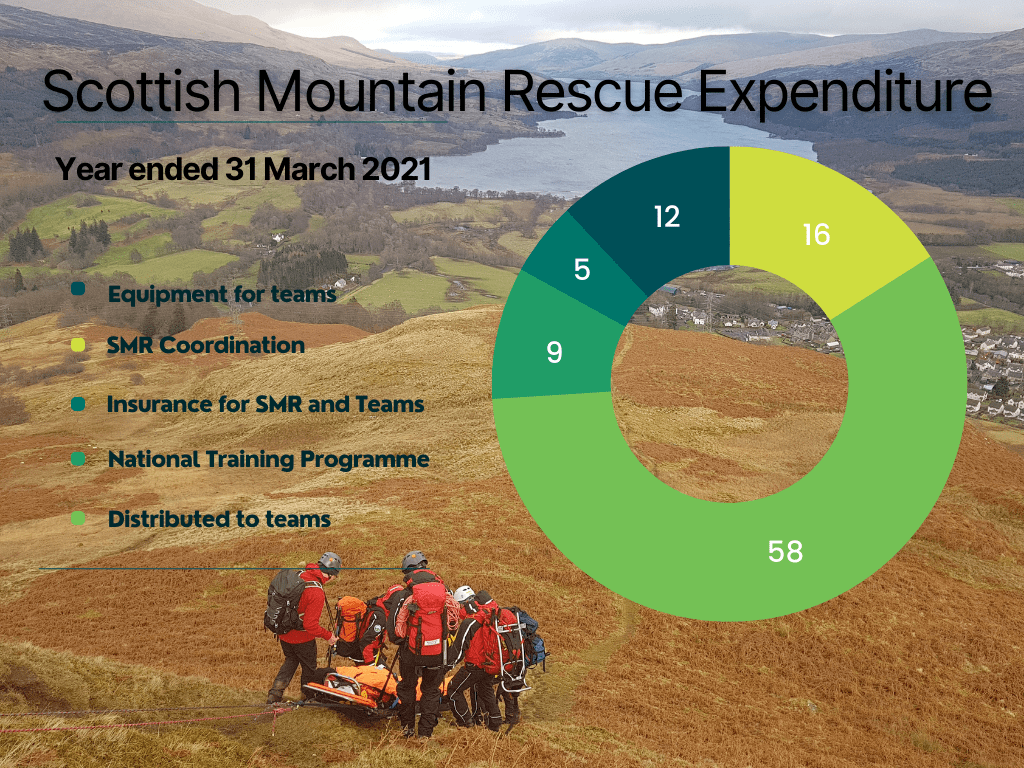 Scottish Mountain Rescue Expenditure

Year ended 31 March 2021

Equipment for teams

SMR Coordination

Insurance for SMR and Teams

National Training Programme

Distributed to teams

12

16

5

9

58